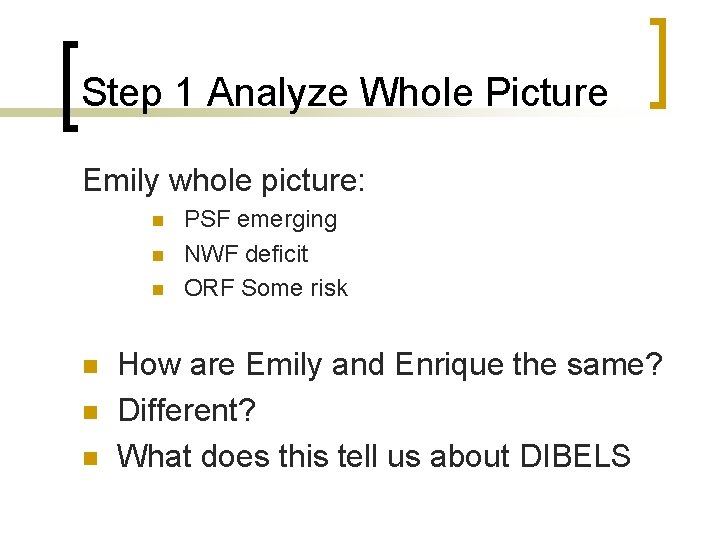 Step 1 Analyze Whole Picture

Emily whole picture:

- PSF emerging
- NWF deficit
- ORF Some risk

- How are Emily and Enrique the same?
- Different?
- What does this tell us about DIBELS